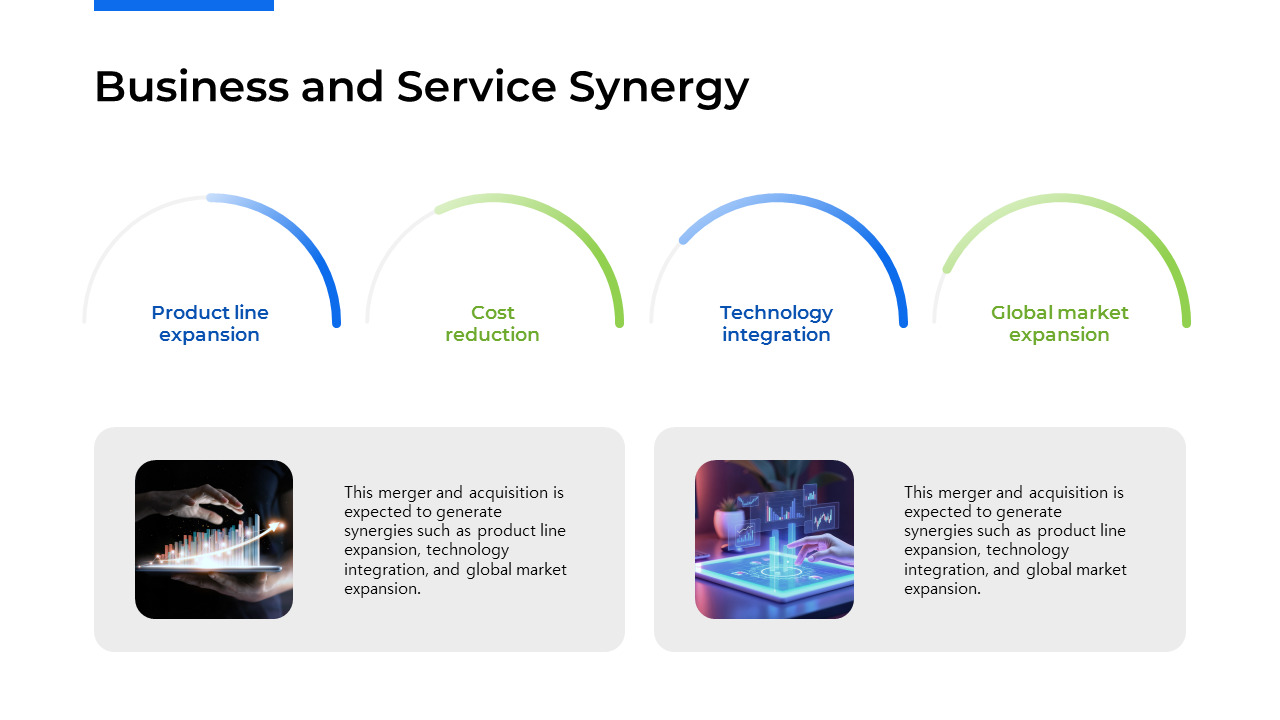 Business and Service Synergy

Product line expansion

Cost reduction

Technology integration

Global market expansion

This merger and acquisition is expected to generate synergies such as product line expansion, technology integration, and global market expansion.

This merger and acquisition is expected to generate synergies such as product line expansion, technology integration, and global market expansion.